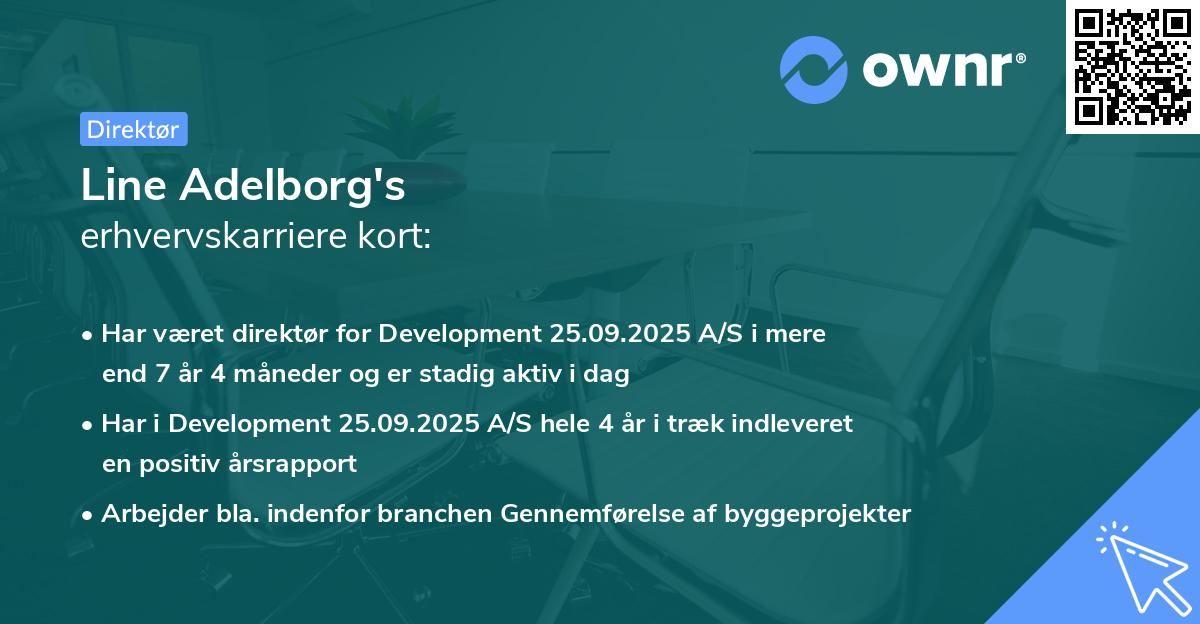 ownr®

Direktør

Line Adelborg's
erhvervskarriere kort:

• Har været direktør for Development 25.09.2025 A/S i mere end 7 år 4 måneder og er stadig aktiv i dag

• Har i Development 25.09.2025 A/S hele 4 år i træk indleveret en positiv årsrapport

• Arbejder bla. indenfor branchen Gennemførelse af byggeprojekter